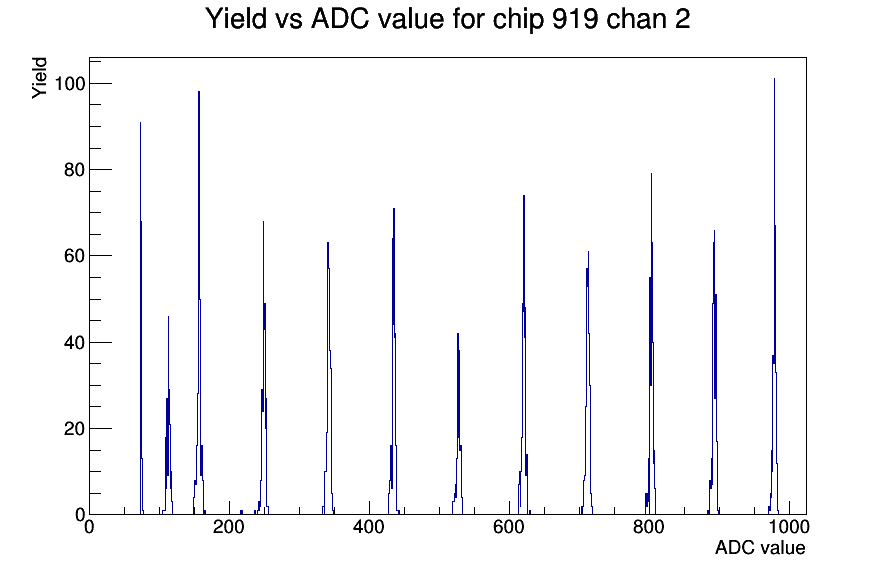 Yield vs ADC value for chip 919 chan 2

Yield

100
80
60
40
20
0

0
200
400
600
800
1000

ADC value